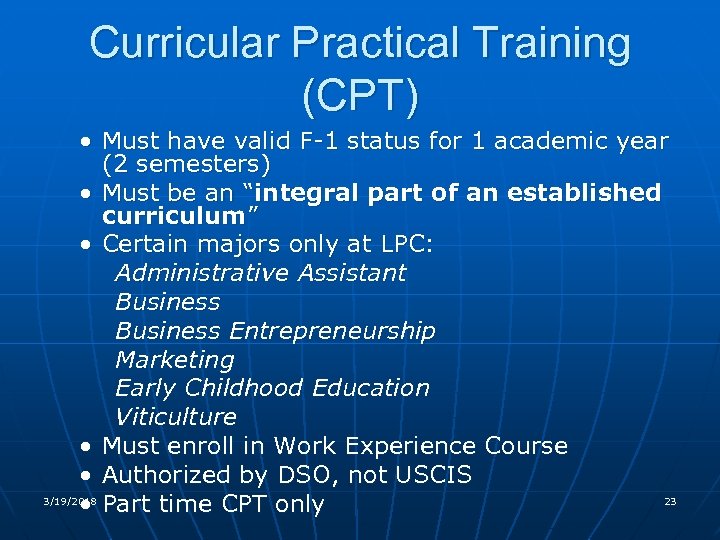 Curricular Practical Training (CPT)

• Must have valid F-1 status for 1 academic year (2 semesters)
• Must be an "integral part of an established curriculum"
• Certain majors only at LPC:
Administrative Assistant
Business
Business Entrepreneurship
Marketing
Early Childhood Education
Viticulture
• Must enroll in Work Experience Course
• Authorized by DSO, not USCIS
• Part time CPT only

3/19/2018

23